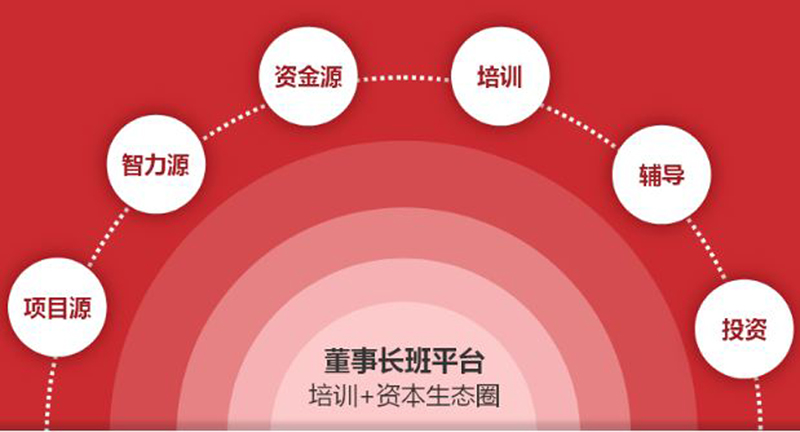 项目源

智力源

资金源

培训

辅导

投资

董事长班平台
培训+资本生态圈